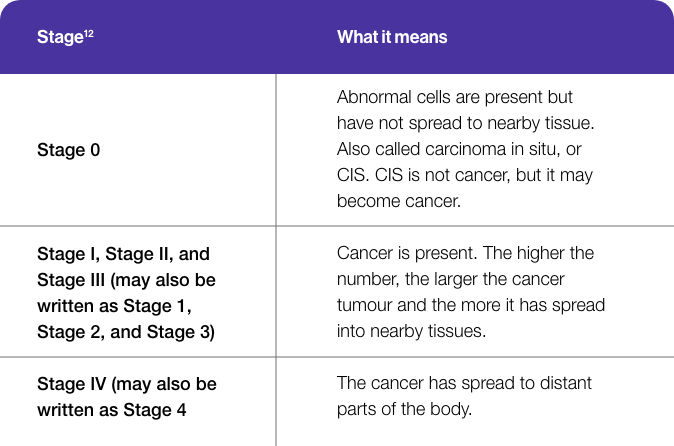 | Stage$^{12}$ | What it means |
|---|---|
| Stage 0 | Abnormal cells are present but have not spread to nearby tissue. Also called carcinoma in situ, or CIS. CIS is not cancer, but it may become cancer. |
| Stage I, Stage II, and Stage III (may also be written as Stage 1, Stage 2, and Stage 3) | Cancer is present. The higher the number, the larger the cancer tumour and the more it has spread into nearby tissues. |
| Stage IV (may also be written as Stage 4 | The cancer has spread to distant parts of the body. |